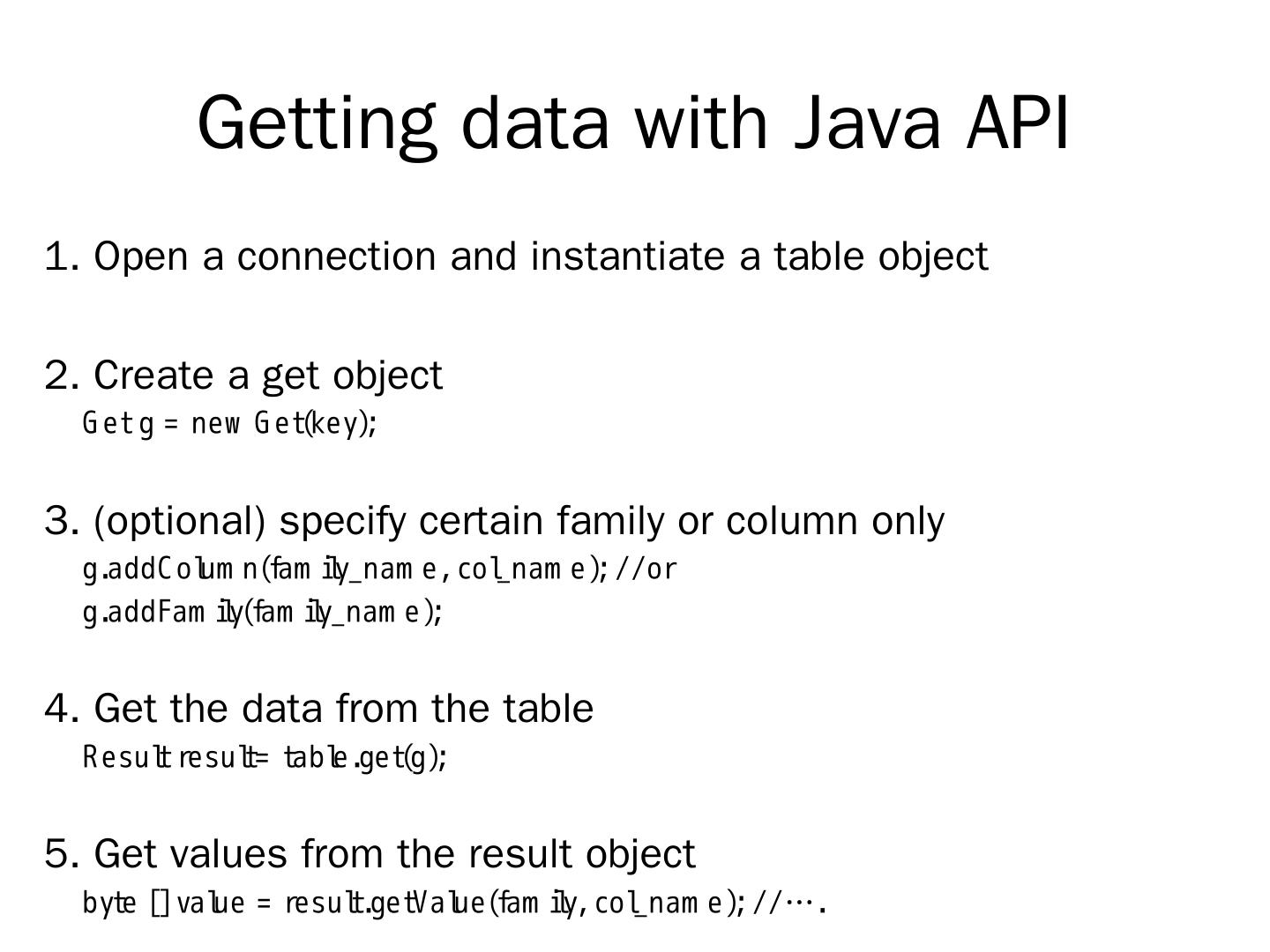 Getting data with Java API

1. Open a connection and instantiate a table object

2. Create a get object
Get g = new Get(key);

3. (optional) specify certain family or column only
g.addColumn(family_name, col_name); //or
g.addFamily(family_name);

4. Get the data from the table
Result result= table.get(g);

5. Get values from the result object
byte [] value = result.getValue(family, col_name); //….